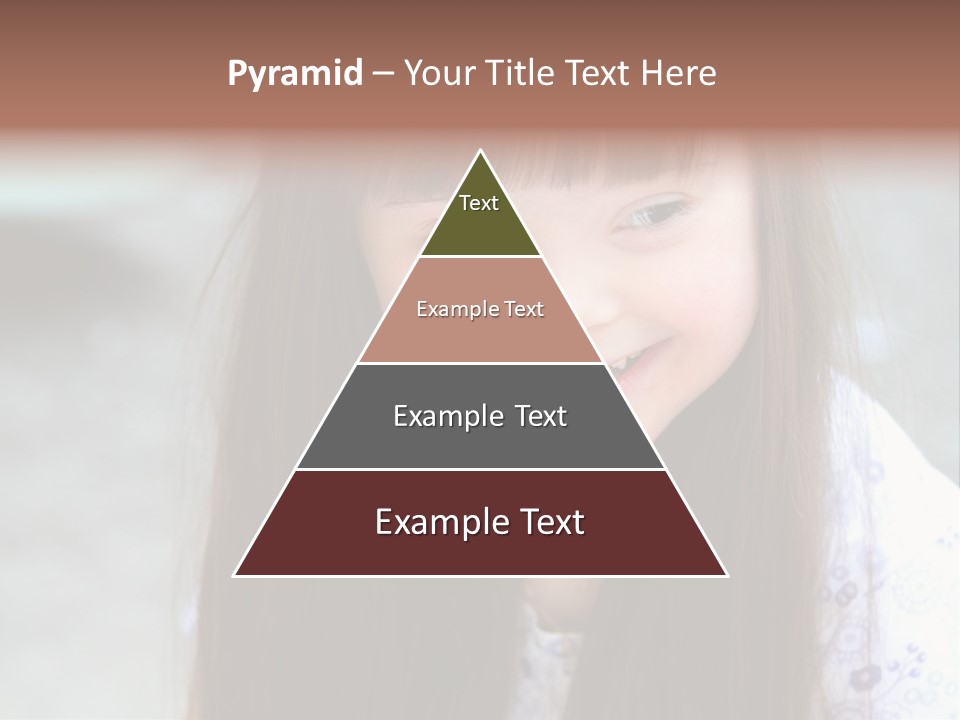 Pyramid – Your Title Text Here

Text

Example Text

Example Text

Example Text